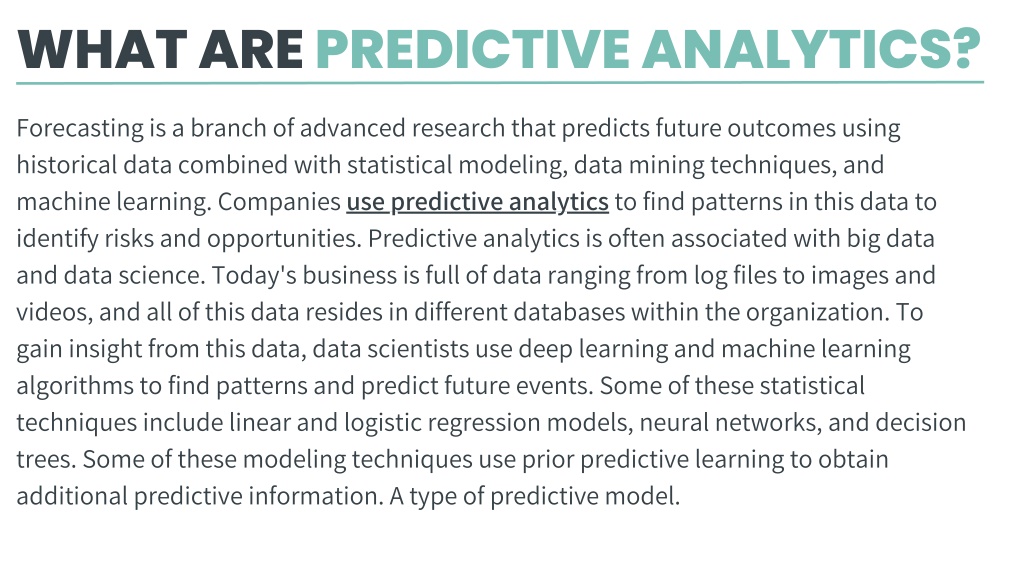 WHAT ARE PREDICTIVE ANALYTICS?

Forecasting is a branch of advanced research that predicts future outcomes using historical data combined with statistical modeling, data mining techniques, and machine learning. Companies use predictive analytics to find patterns in this data to identify risks and opportunities. Predictive analytics is often associated with big data and data science. Today's business is full of data ranging from log files to images and videos, and all of this data resides in different databases within the organization. To gain insight from this data, data scientists use deep learning and machine learning algorithms to find patterns and predict future events. Some of these statistical techniques include linear and logistic regression models, neural networks, and decision trees. Some of these modeling techniques use prior predictive learning to obtain additional predictive information. A type of predictive model.